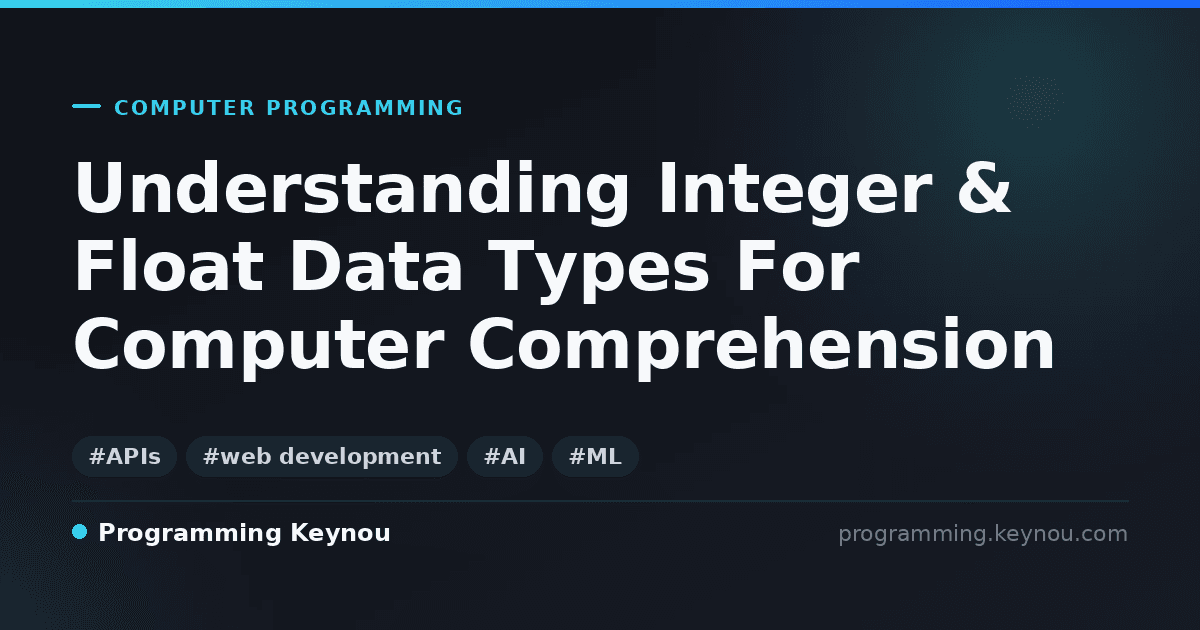 COMPUTER PROGRAMMING

Understanding Integer & Float Data Types For Computer Comprehension

#APIs #web development #AI #ML

Programming Keynou

programming.keynou.com